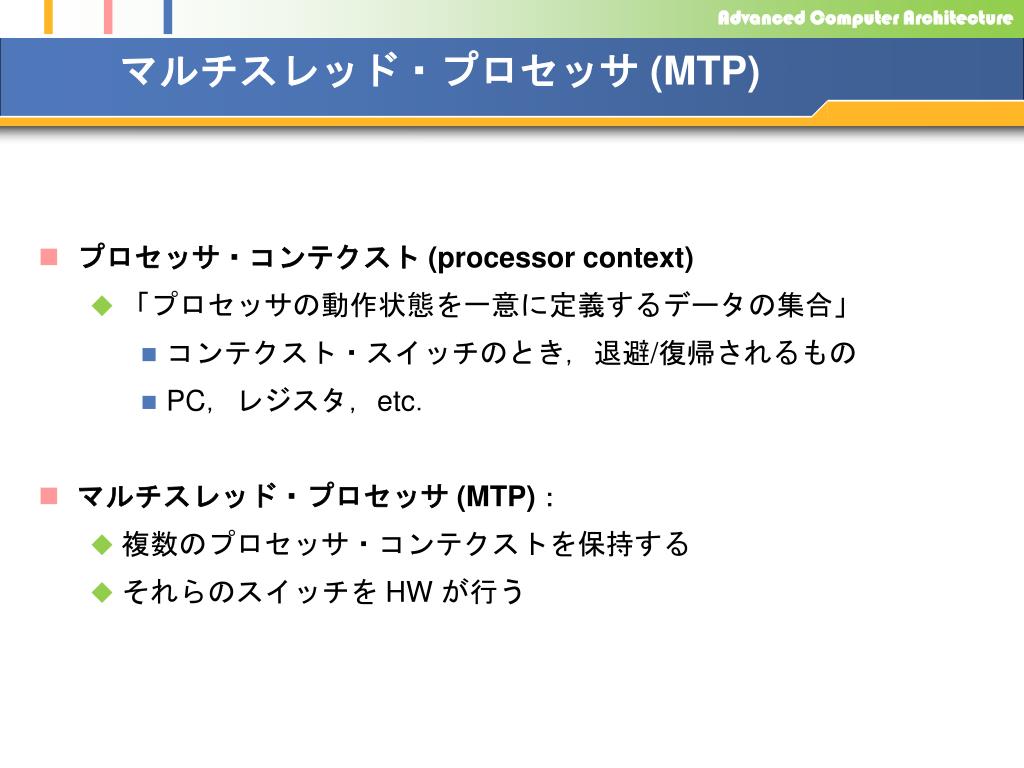 Advanced Computer Architecture

マルチスレッド・プロセッサ (MTP)

プロセッサ・コンテクスト (processor context)

「プロセッサの動作状態を一意に定義するデータの集合」

コンテクスト・スイッチのとき，退避/復帰されるもの

PC，レジスタ，etc.

マルチスレッド・プロセッサ (MTP)：

複数のプロセッサ・コンテクストを保持する

それらのスイッチを HW が行う